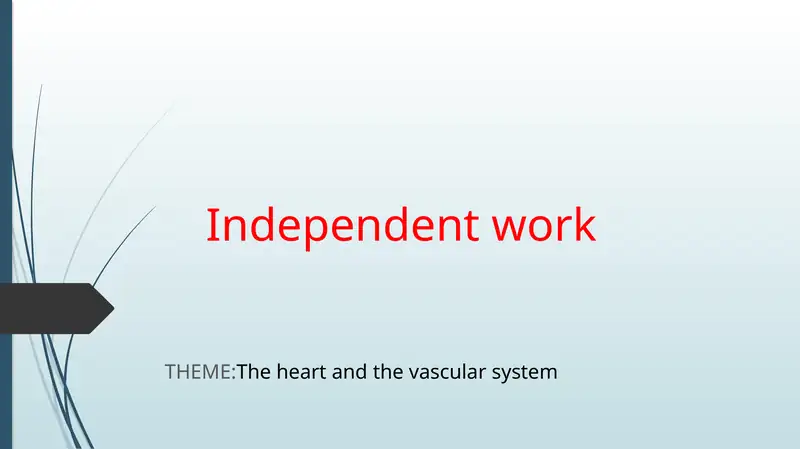 Independent work

THEME:The heart and the vascular system